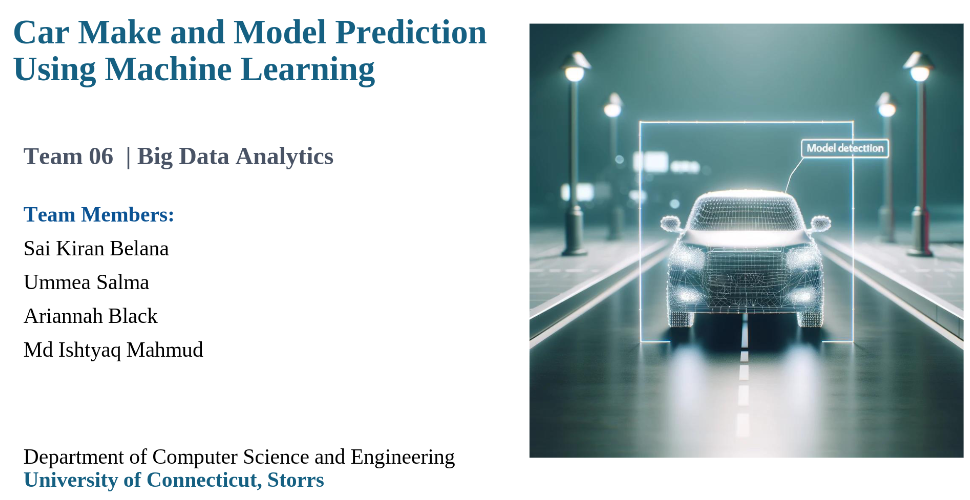 Car Make and Model Prediction Using Machine Learning

Team 06 | Big Data Analytics

Team Members:
Sai Kiran Belana
Ummea Salma
Ariannah Black
Md Ishtyaq Mahmud

Department of Computer Science and Engineering
University of Connecticut, Storrs

Model detection